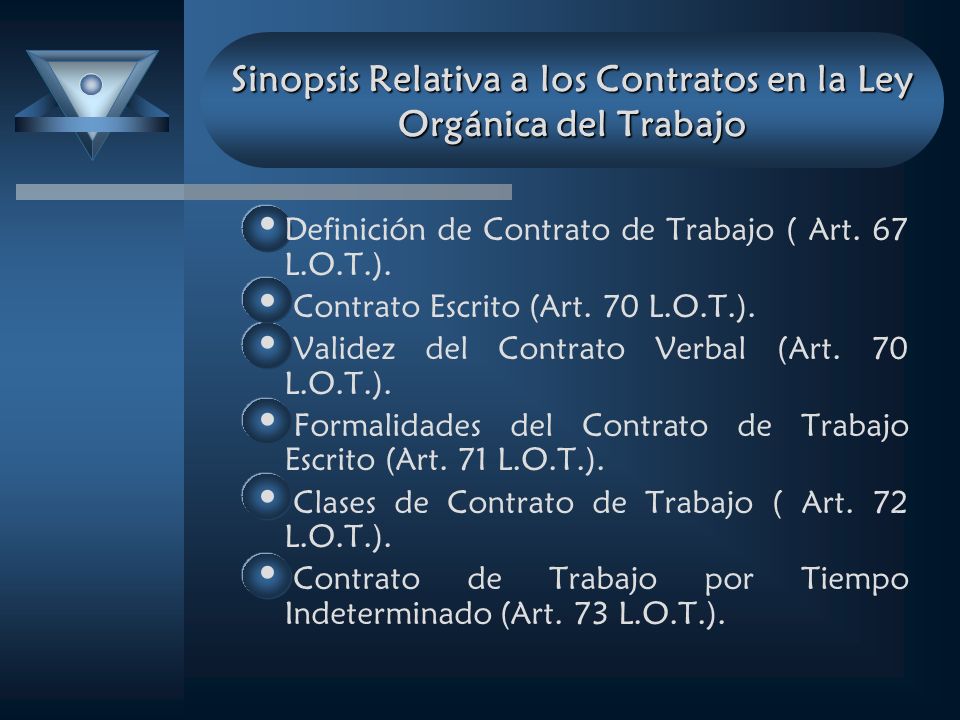 Sinopsis Relativa a los Contratos en la Ley Orgánica del Trabajo

- Definición de Contrato de Trabajo ( Art. 67 L.O.T.).
- Contrato Escrito (Art. 70 L.O.T.).
- Validez del Contrato Verbal (Art. 70 L.O.T.).
- Formalidades del Contrato de Trabajo Escrito (Art. 71 L.O.T.).
- Clases de Contrato de Trabajo ( Art. 72 L.O.T.).
- Contrato de Trabajo por Tiempo Indeterminado (Art. 73 L.O.T.).